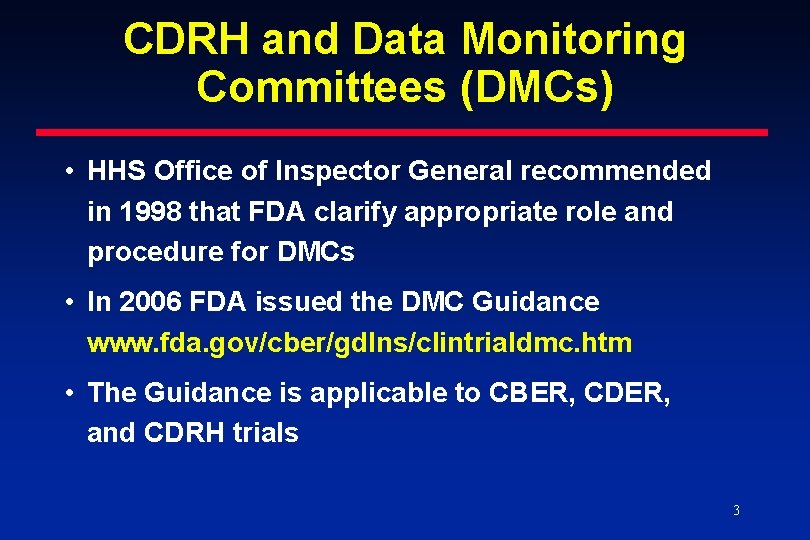 CDRH and Data Monitoring Committees (DMCs)

• HHS Office of Inspector General recommended in 1998 that FDA clarify appropriate role and procedure for DMCs

• In 2006 FDA issued the DMC Guidance www.fda.gov/cber/gdlns/clintrialdmc.htm

• The Guidance is applicable to CBER, CDER, and CDRH trials

3